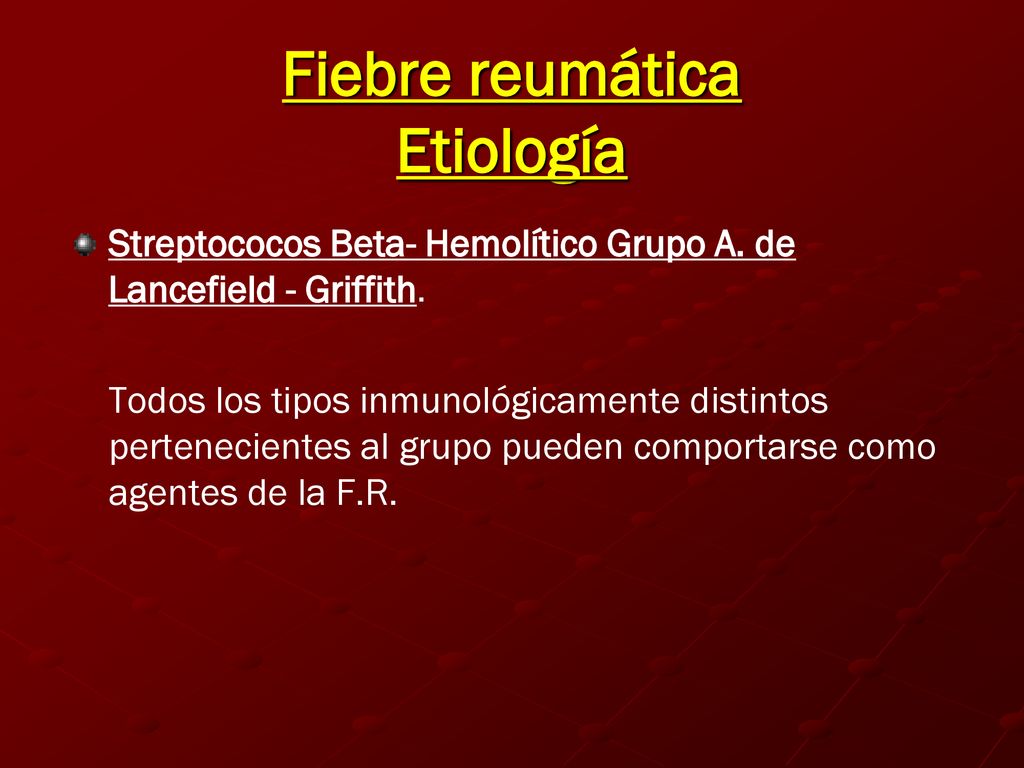 Fiebre reumática
Etiología

Streptococos Beta- Hemolítico Grupo A. de Lancefield - Griffith.

Todos los tipos inmunológicamente distintos pertenecientes al grupo pueden comportarse como agentes de la F.R.